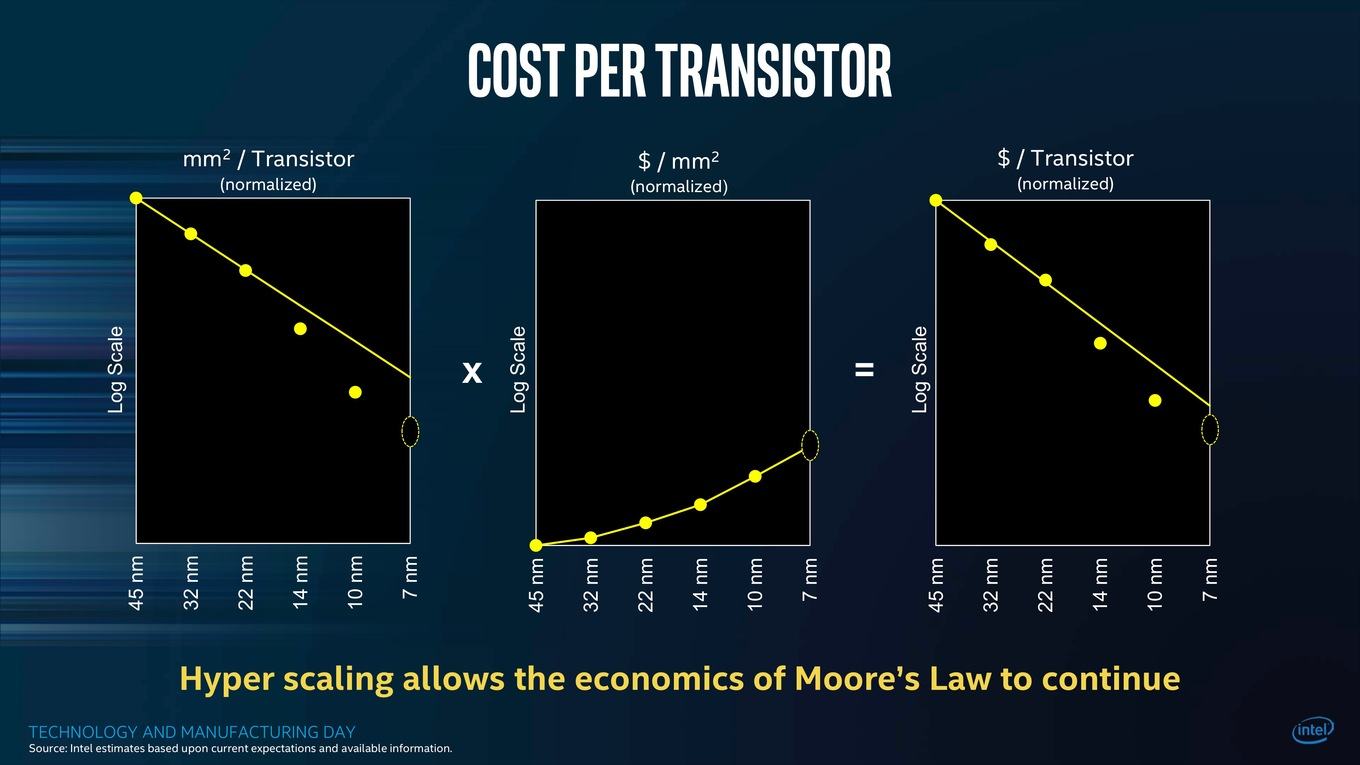 COST PER TRANSISTOR

$mm^2$ / Transistor
(normalized)

Log Scale

45 nm
32 nm
22 nm
14 nm
10 nm
7 nm

x

\$ / $mm^2$
(normalized)

Log Scale

45 nm
32 nm
22 nm
14 nm
10 nm
7 nm

=

\$ / Transistor
(normalized)

Log Scale

45 nm
32 nm
22 nm
14 nm
10 nm
7 nm

Hyper scaling allows the economics of Moore's Law to continue

TECHNOLOGY AND MANUFACTURING DAY
Source: Intel estimates based upon current expectations and available information.

intel